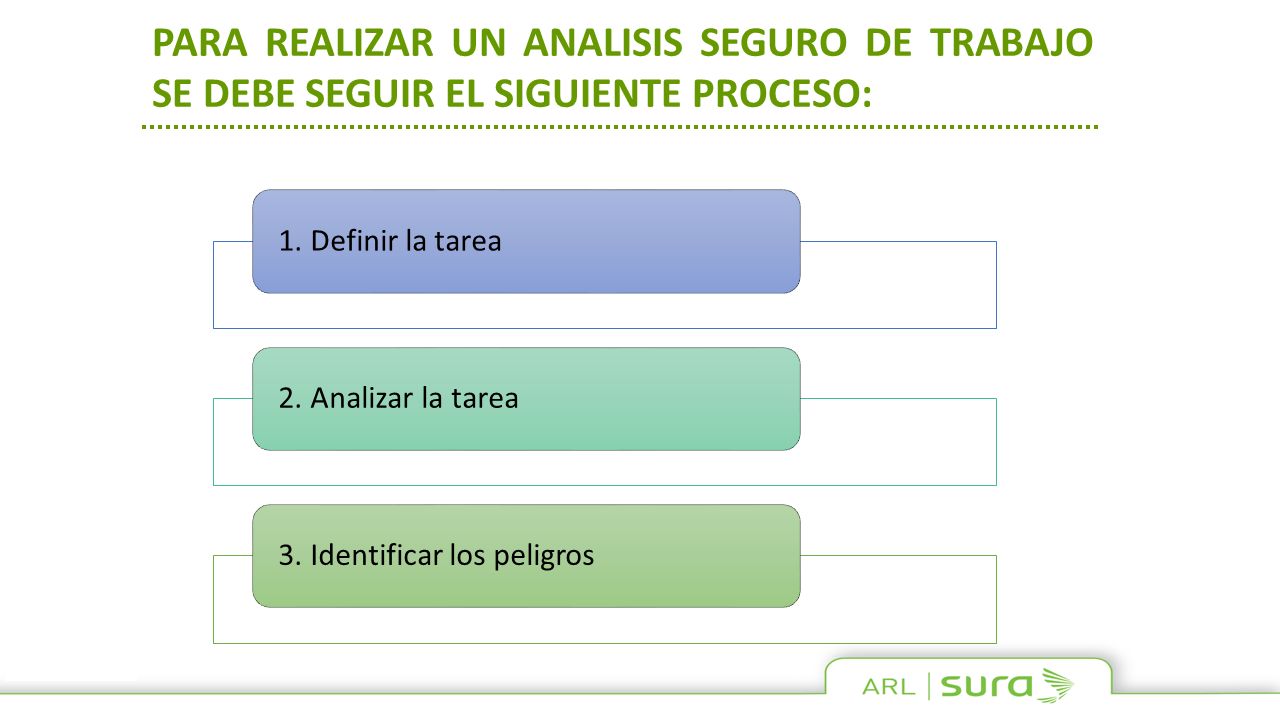 PARA REALIZAR UN ANALISIS SEGURO DE TRABAJO SE DEBE SEGUIR EL SIGUIENTE PROCESO:

1. Definir la tarea

2. Analizar la tarea

3. Identificar los peligros

ARL | sura